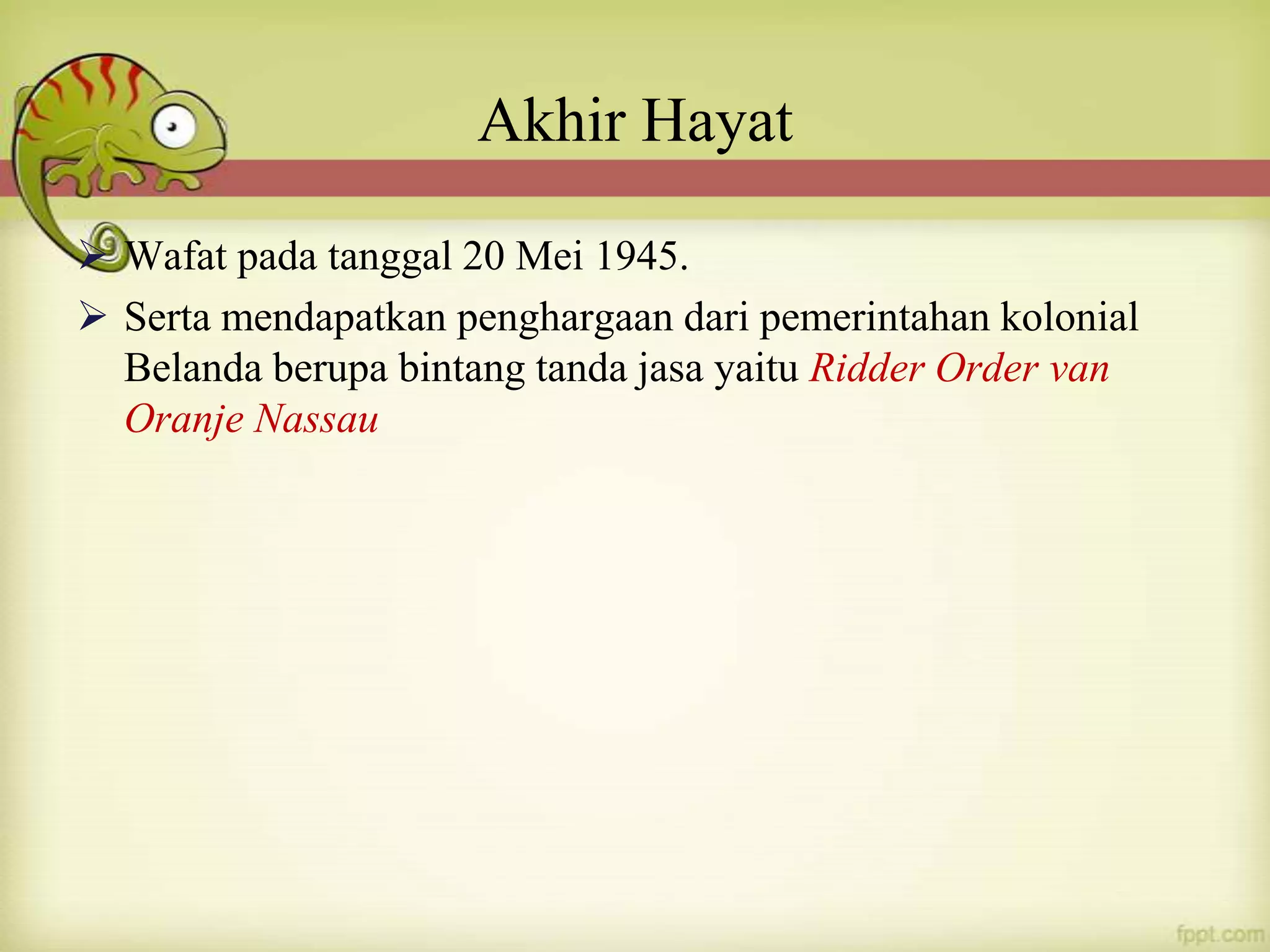 Akhir Hayat

➢ Wafat pada tanggal 20 Mei 1945.

➢ Serta mendapatkan penghargaan dari pemerintahan kolonial Belanda berupa bintang tanda jasa yaitu Ridder Order van Oranje Nassau

fppt.com